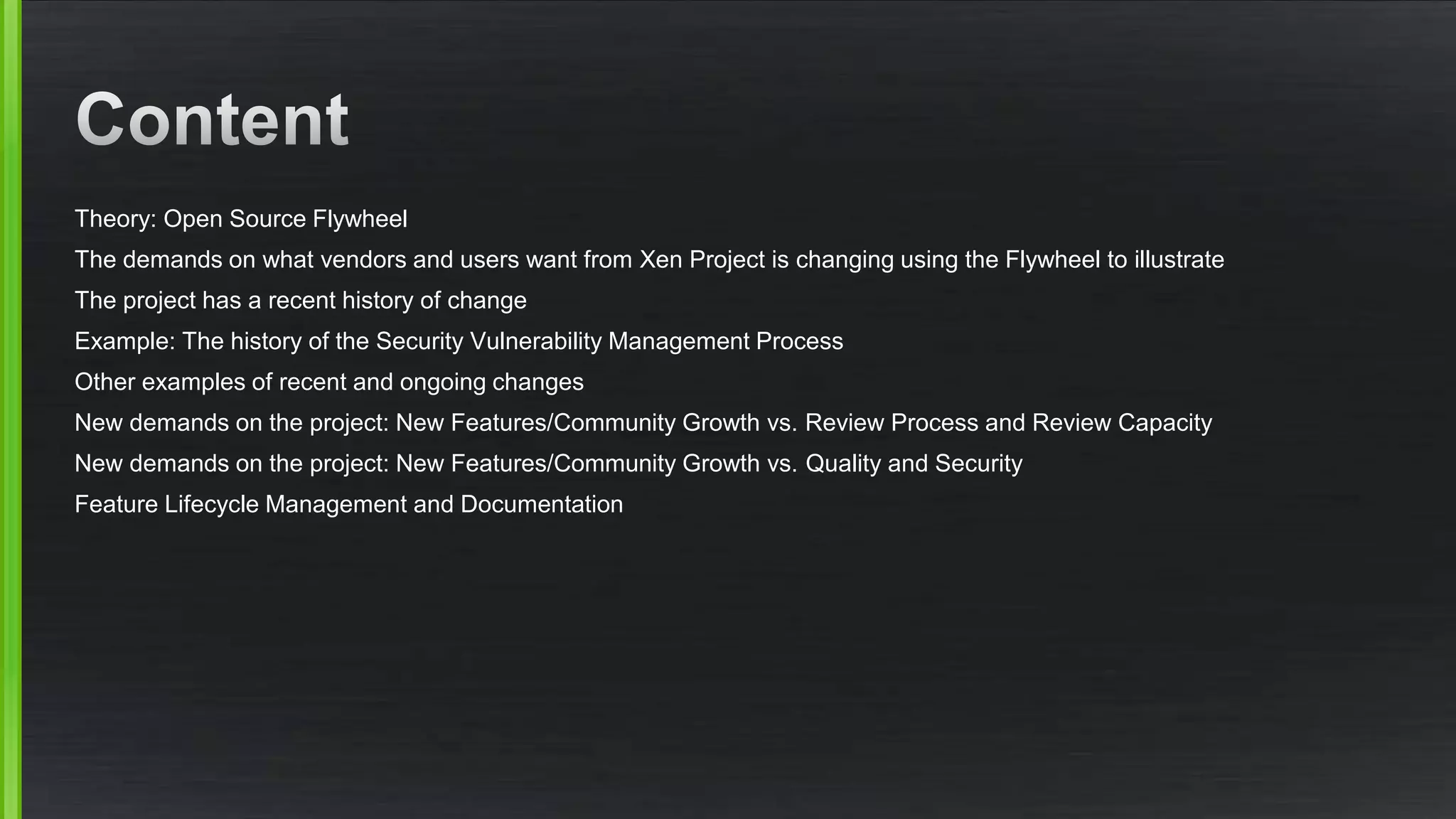 Content

Theory: Open Source Flywheel

The demands on what vendors and users want from Xen Project is changing using the Flywheel to illustrate

The project has a recent history of change

Example: The history of the Security Vulnerability Management Process

Other examples of recent and ongoing changes

New demands on the project: New Features/Community Growth vs. Review Process and Review Capacity

New demands on the project: New Features/Community Growth vs. Quality and Security

Feature Lifecycle Management and Documentation